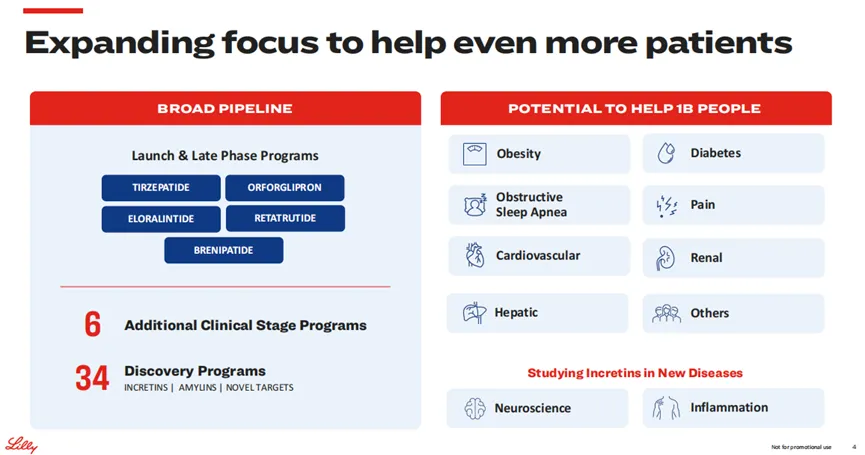 Expanding focus to help even more patients

BROAD PIPELINE

Launch & Late Phase Programs

TIRZEPATIDE
ORFORGLIPRON
ELORALINTIDE
RETATRUTIDE
BRENIPATIDE

6 Additional Clinical Stage Programs

34 Discovery Programs
INCRETINS | AMYLINS | NOVEL TARGETS

POTENTIAL TO HELP 1B PEOPLE

Obesity
Diabetes
Obstructive Sleep Apnea
Pain
Cardiovascular
Renal
Hepatic
Others

Studying Incretins in New Diseases

Neuroscience
Inflammation

Lilly

Not for promotional use 4